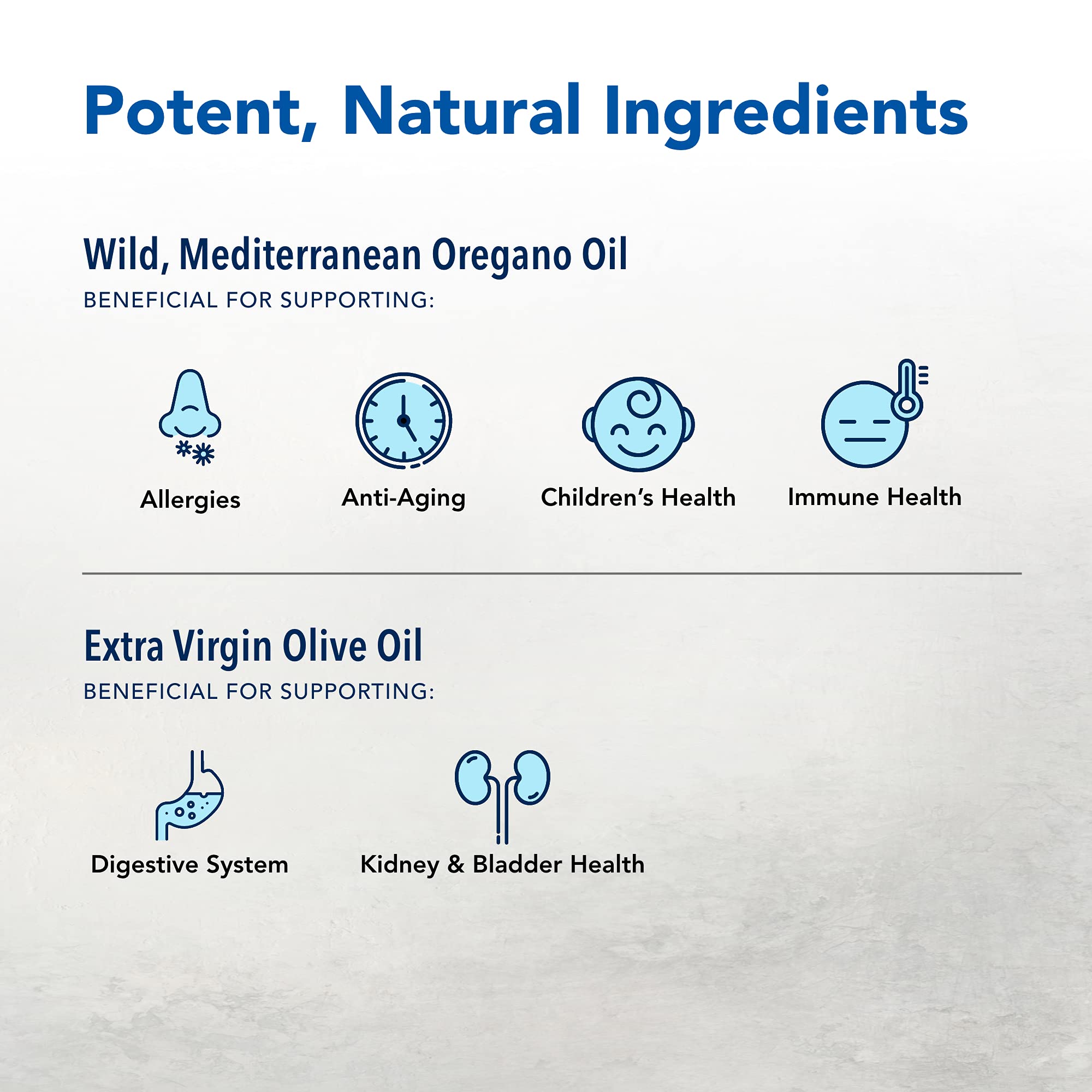 Potent, Natural Ingredients

Wild, Mediterranean Oregano Oil
BENEFICIAL FOR SUPPORTING:

Allergies

Anti-Aging

Children's Health

Immune Health

Extra Virgin Olive Oil
BENEFICIAL FOR SUPPORTING:

Digestive System

Kidney & Bladder Health